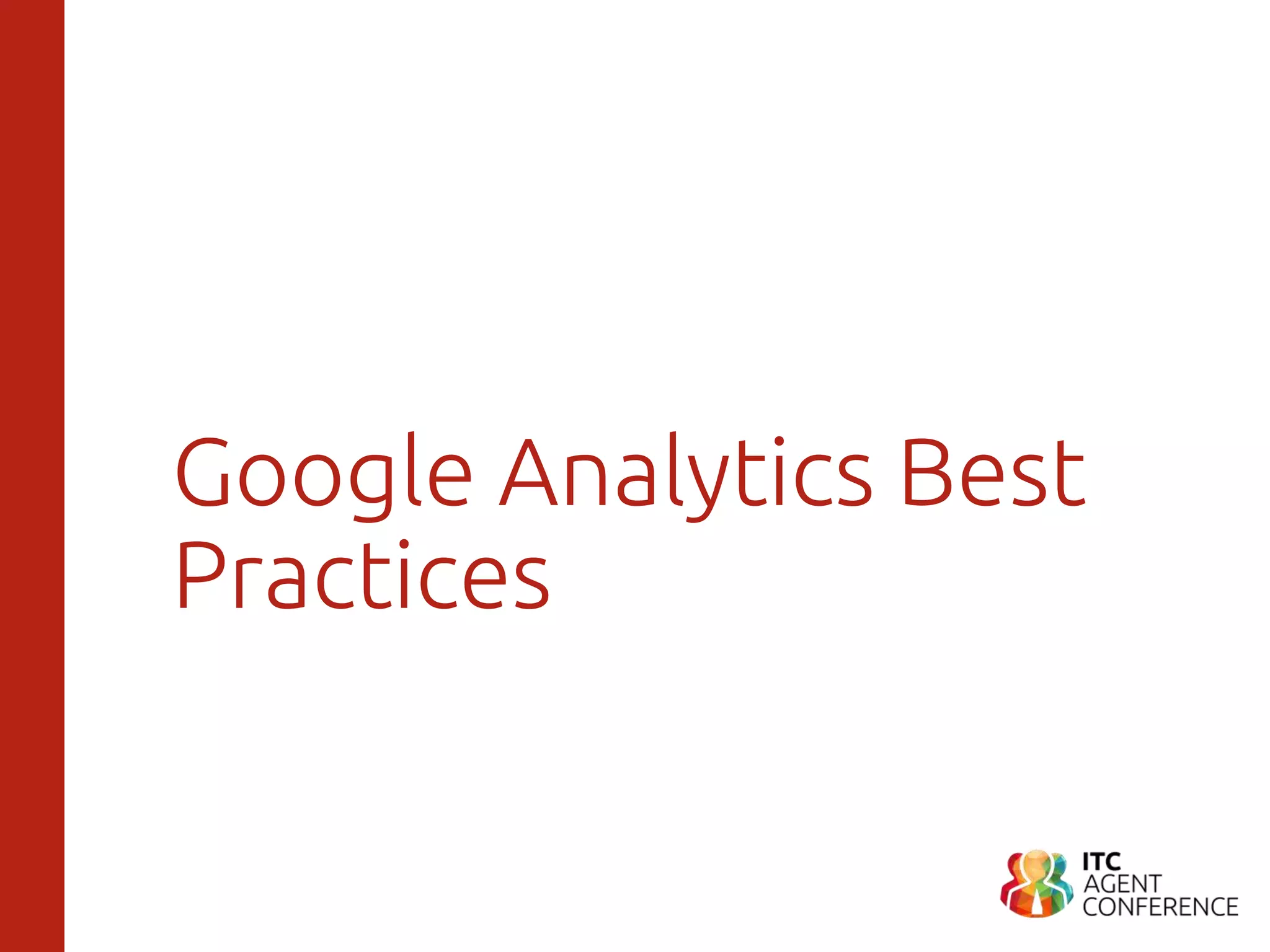 Google Analytics Best Practices

ITC
AGENT
CONFERENCE